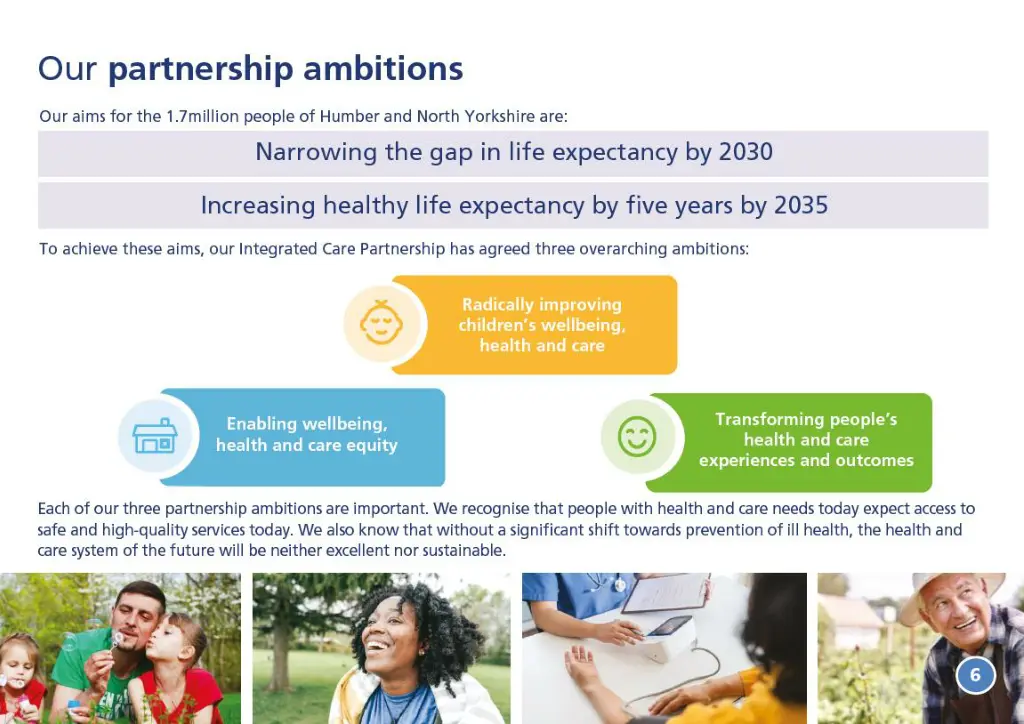 Our partnership ambitions

Our aims for the 1.7million people of Humber and North Yorkshire are:

Narrowing the gap in life expectancy by 2030

Increasing healthy life expectancy by five years by 2035

To achieve these aims, our Integrated Care Partnership has agreed three overarching ambitions:

Radically improving children's wellbeing, health and care

Enabling wellbeing, health and care equity

Transforming people's health and care experiences and outcomes

Each of our three partnership ambitions are important. We recognise that people with health and care needs today expect access to safe and high-quality services today. We also know that without a significant shift towards prevention of ill health, the health and care system of the future will be neither excellent nor sustainable.

6